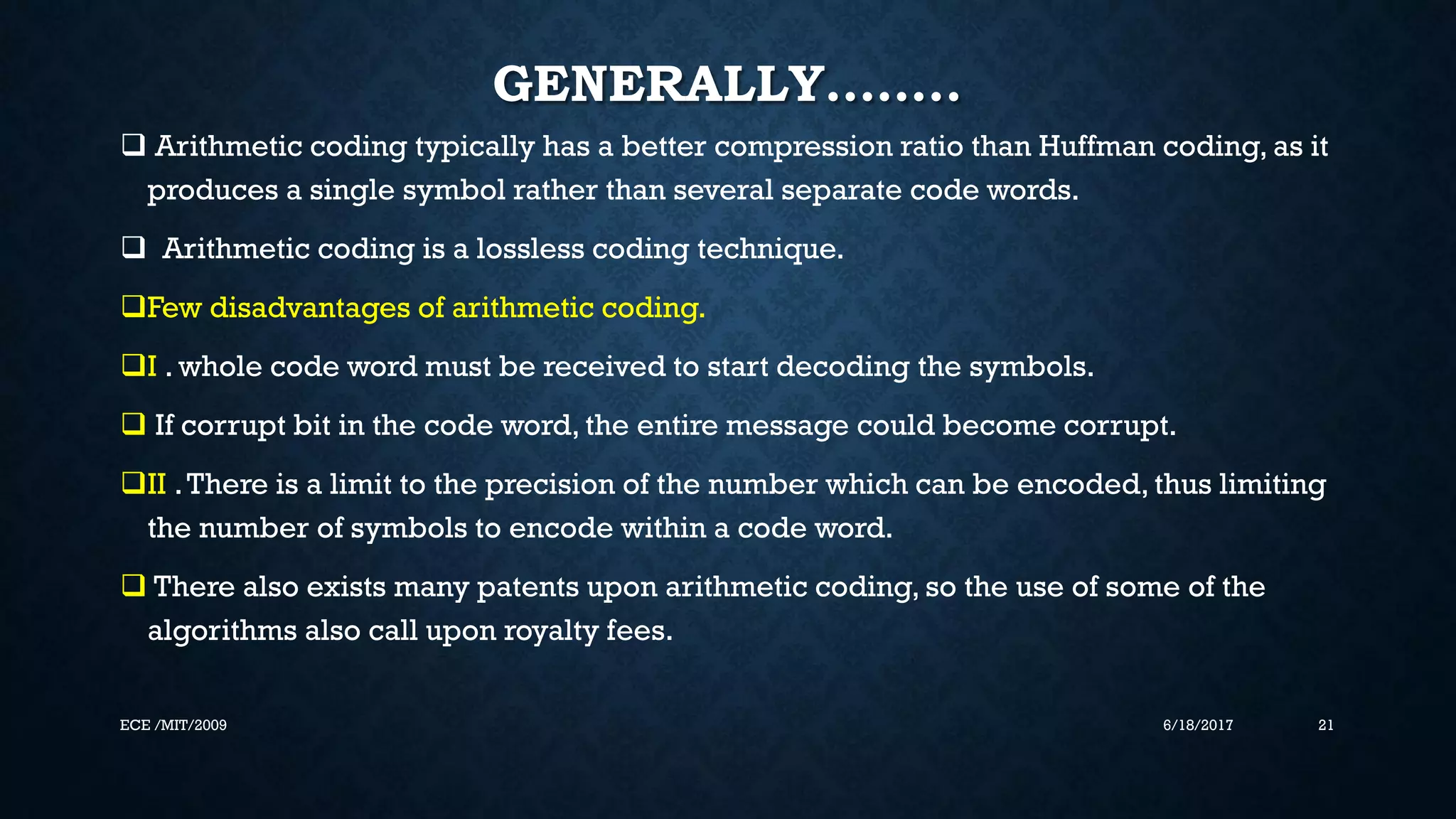 GENERALLY……..

❑ Arithmetic coding typically has a better compression ratio than Huffman coding, as it produces a single symbol rather than several separate code words.

❑ Arithmetic coding is a lossless coding technique.

❑Few disadvantages of arithmetic coding.

❑I . whole code word must be received to start decoding the symbols.

❑ If corrupt bit in the code word, the entire message could become corrupt.

❑II . There is a limit to the precision of the number which can be encoded, thus limiting the number of symbols to encode within a code word.

❑ There also exists many patents upon arithmetic coding, so the use of some of the algorithms also call upon royalty fees.

ECE /MIT/2009

6/18/2017

21